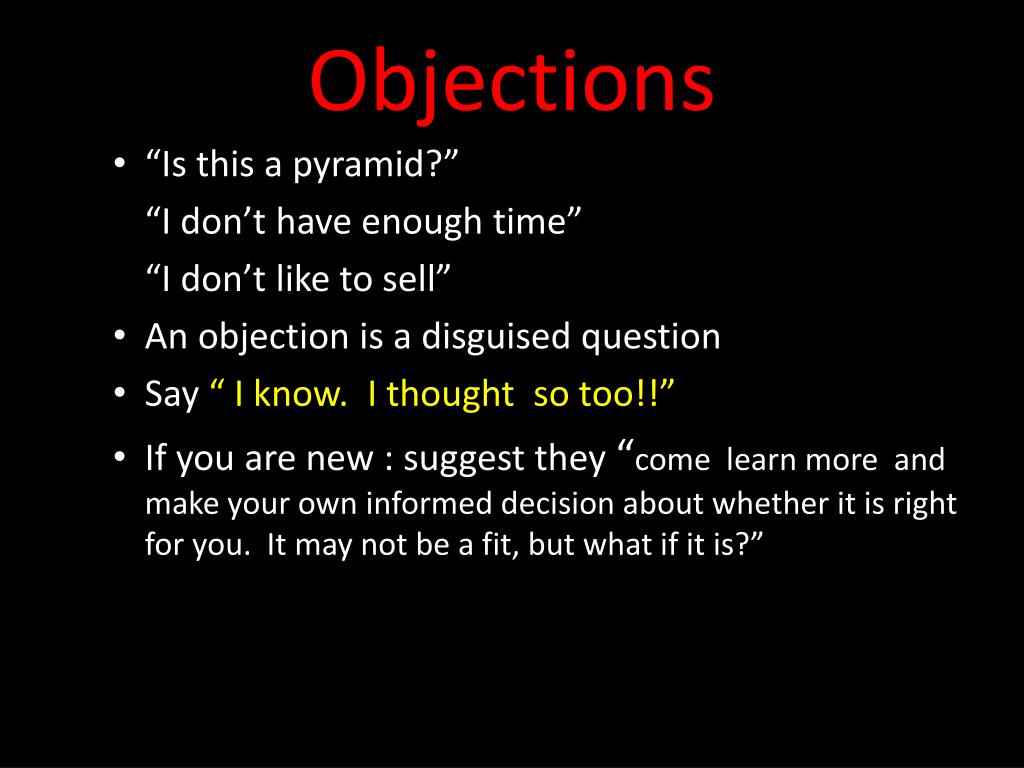 Objections

• “Is this a pyramid?”
“I don’t have enough time”
“I don’t like to sell”
• An objection is a disguised question
• Say “ I know. I thought so too!!”
• If you are new : suggest they “come learn more and make your own informed decision about whether it is right for you. It may not be a fit, but what if it is?”